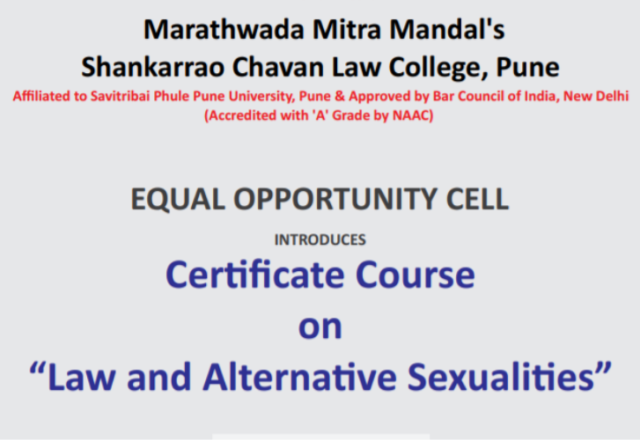 Marathwada Mitra Mandal's
Shankarrao Chavan Law College, Pune
Affiliated to Savitribai Phule Pune University, Pune & Approved by Bar Council of India, New Delhi
(Accredited with 'A' Grade by NAAC)

EQUAL OPPORTUNITY CELL

INTRODUCES

Certificate Course
on
“Law and Alternative Sexualities”